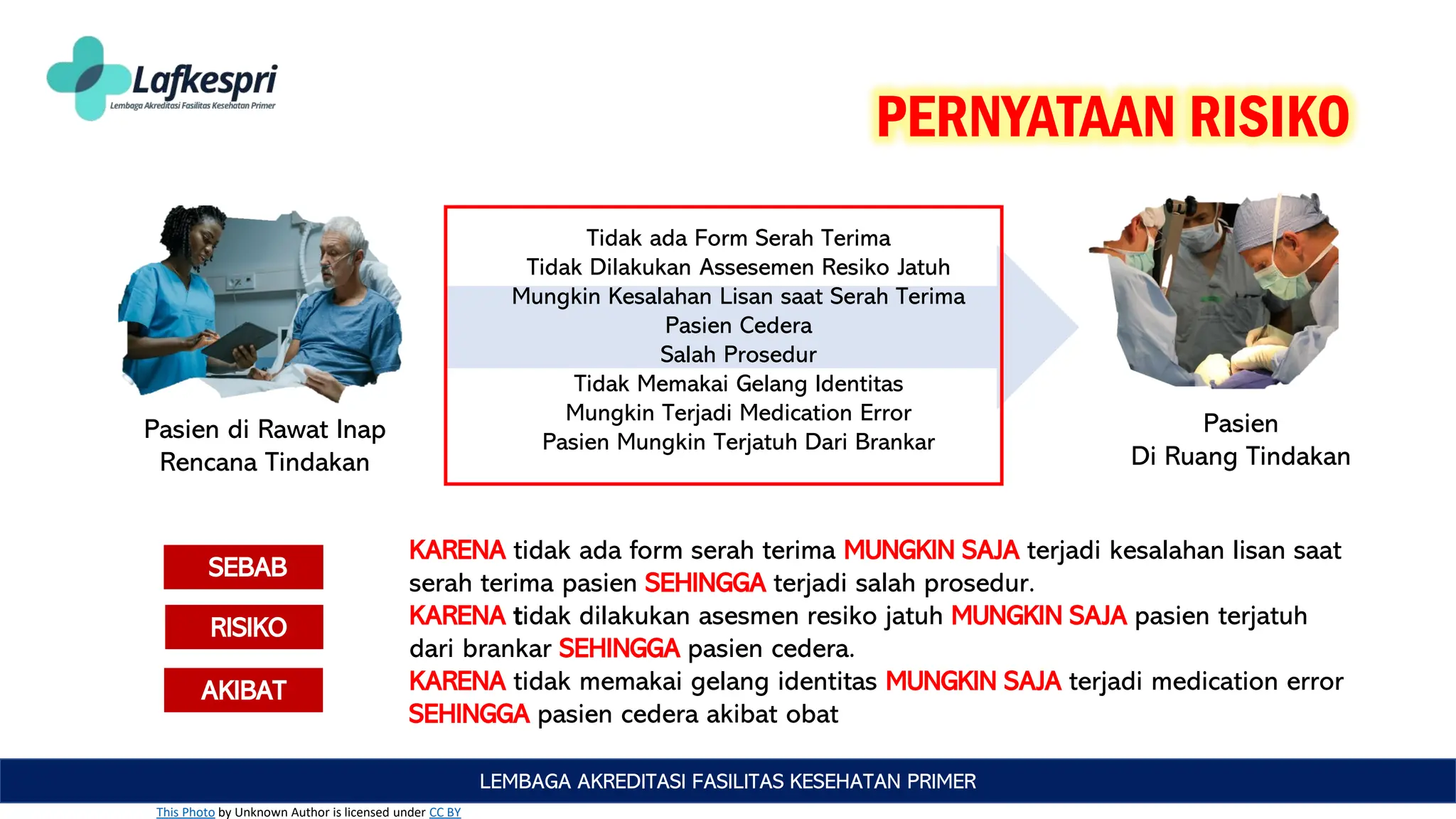 Lafkespri
Lembaga Akreditasi Fasilitas Kesehatan Primer

PERNYATAAN RISIKO

Pasien di Rawat Inap
Rencana Tindakan

Tidak ada Form Serah Terima
Tidak Dilakukan Assesemen Resiko Jatuh
Mungkin Kesalahan Lisan saat Serah Terima
Pasien Cedera
Salah Prosedur
Tidak Memakai Gelang Identitas
Mungkin Terjadi Medication Error
Pasien Mungkin Terjatuh Dari Brankar

Pasien
Di Ruang Tindakan

SEBAB

RISIKO

AKIBAT

KARENA tidak ada form serah terima MUNGKIN SAJA terjadi kesalahan lisan saat serah terima pasien SEHINGGA terjadi salah prosedur.
KARENA tidak dilakukan asesmen resiko jatuh MUNGKIN SAJA pasien terjatuh dari brankar SEHINGGA pasien cedera.
KARENA tidak memakai gelang identitas MUNGKIN SAJA terjadi medication error SEHINGGA pasien cedera akibat obat

LEMBAGA AKREDITASI FASILITAS KESEHATAN PRIMER

This Photo by Unknown Author is licensed under CC BY